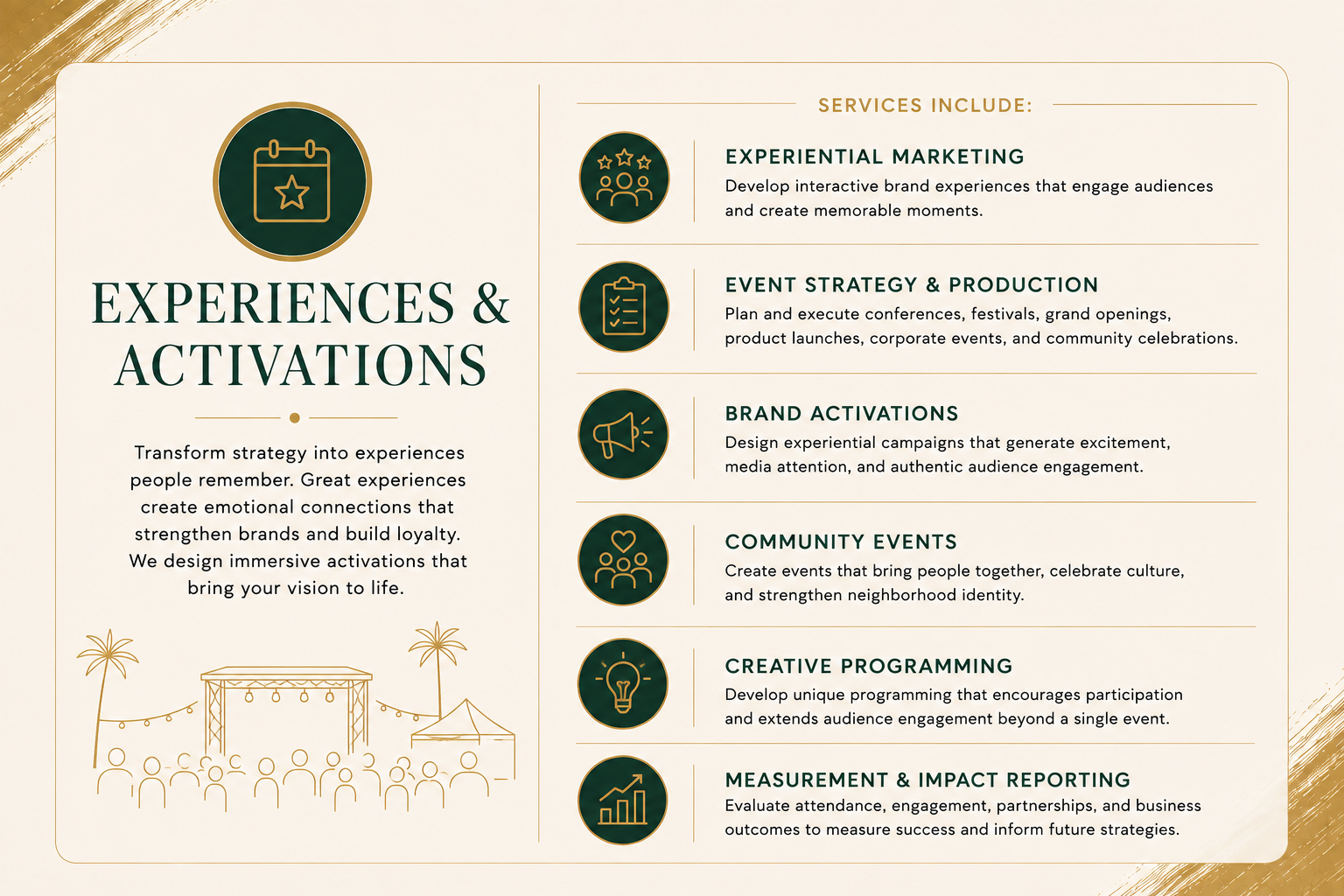 EXPERIENCES & ACTIVATIONS

Transform strategy into experiences people remember. Great experiences create emotional connections that strengthen brands and build loyalty. We design immersive activations that bring your vision to life.

SERVICES INCLUDE:

EXPERIENTIAL MARKETING
Develop interactive brand experiences that engage audiences and create memorable moments.

EVENT STRATEGY & PRODUCTION
Plan and execute conferences, festivals, grand openings, product launches, corporate events, and community celebrations.

BRAND ACTIVATIONS
Design experiential campaigns that generate excitement, media attention, and authentic audience engagement.

COMMUNITY EVENTS
Create events that bring people together, celebrate culture, and strengthen neighborhood identity.

CREATIVE PROGRAMMING
Develop unique programming that encourages participation and extends audience engagement beyond a single event.

MEASUREMENT & IMPACT REPORTING
Evaluate attendance, engagement, partnerships, and business outcomes to measure success and inform future strategies.